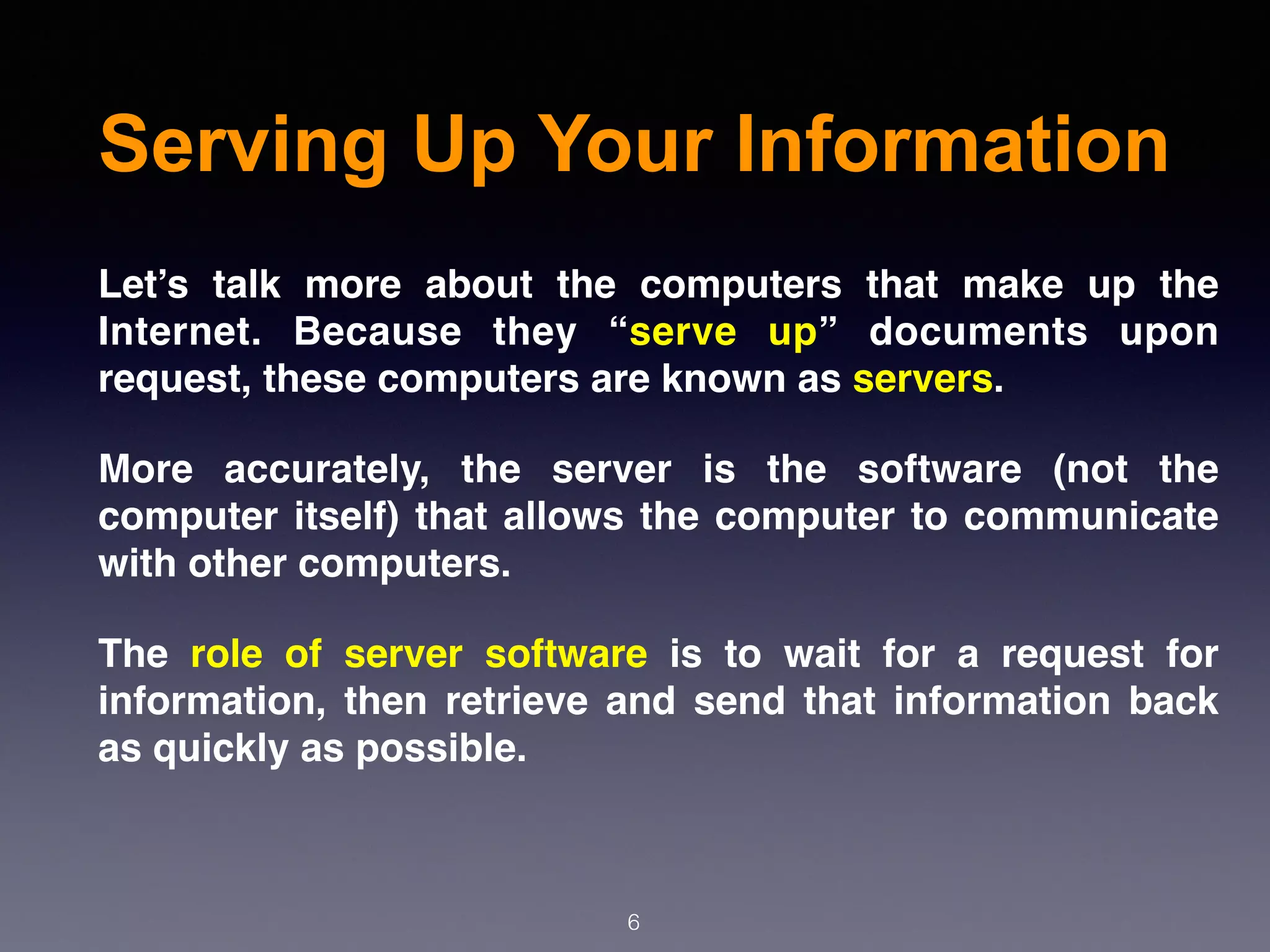 Serving Up Your Information

Let’s talk more about the computers that make up the Internet. Because they “serve up” documents upon request, these computers are known as servers.

More accurately, the server is the software (not the computer itself) that allows the computer to communicate with other computers.

The role of server software is to wait for a request for information, then retrieve and send that information back as quickly as possible.

6